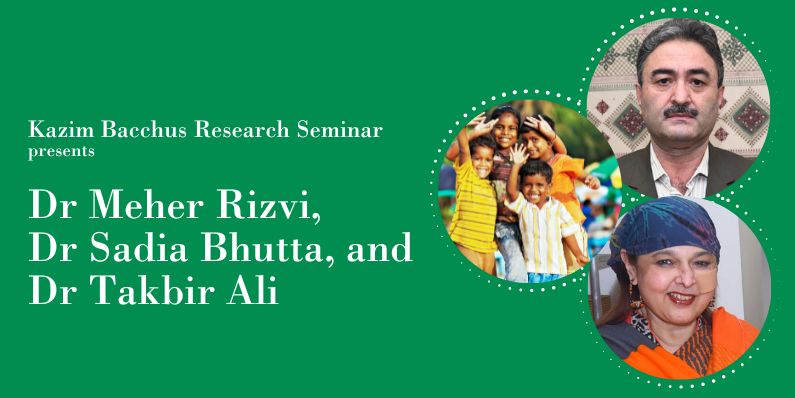 Kazim Bacchus Research Seminar
presents

Dr Meher Rizvi,
Dr Sadia Bhutta, and
Dr Takbir Ali